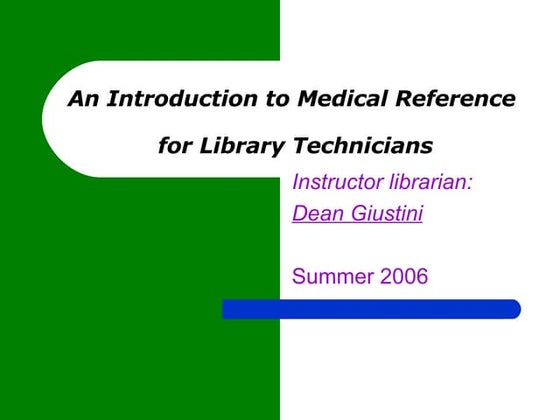 An Introduction to Medical Reference for Library Technicians

Instructor librarian:
Dean Giustini

Summer 2006